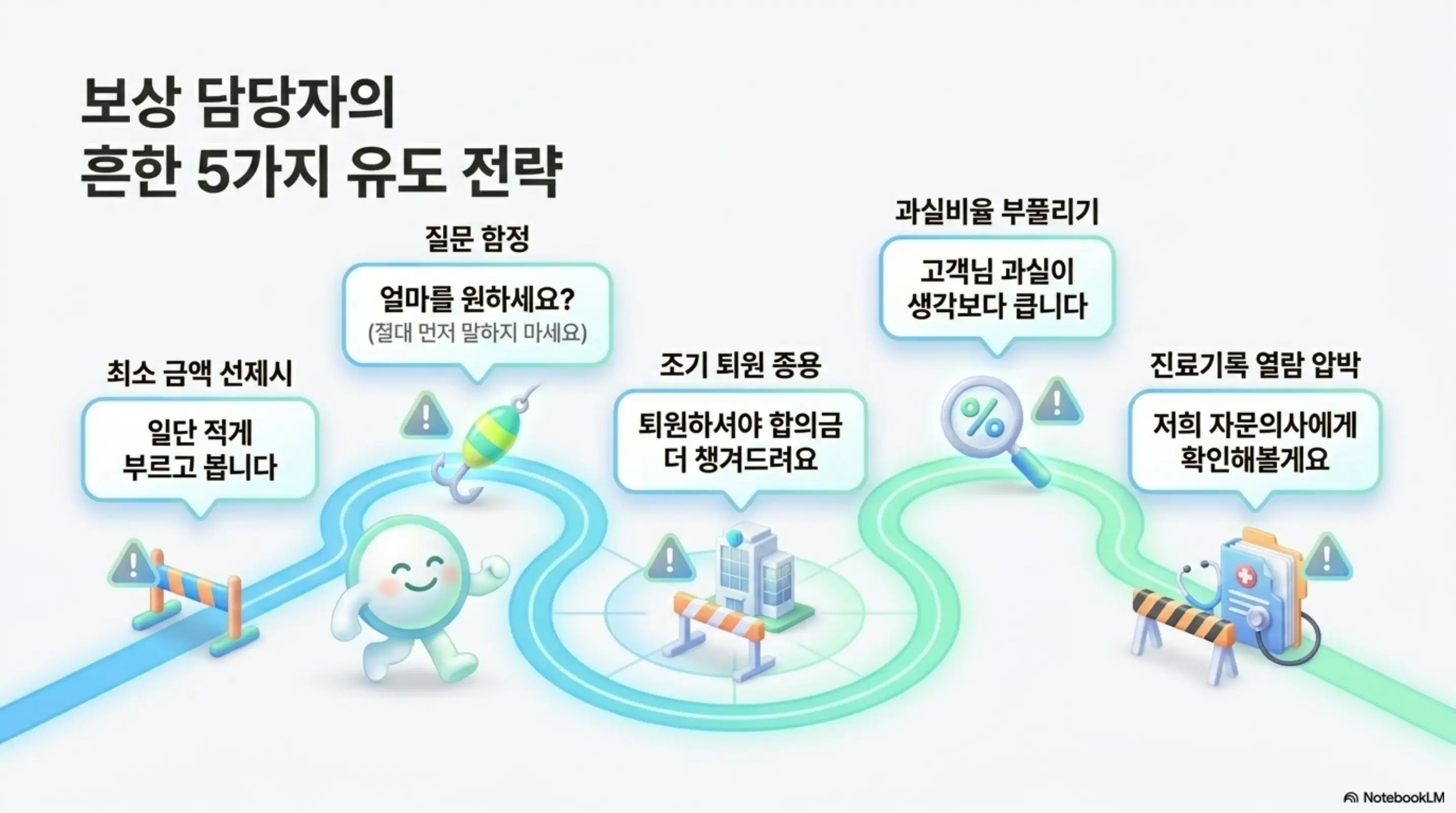 보상 담당자의
흔한 5가지 유도 전략

최소 금액 선제시

일단 적게
부르고 봅니다

질문 함정

얼마를 원하세요?
(절대 먼저 말하지 마세요)

조기 퇴원 종용

퇴원하셔야 합의금
더 챙겨드려요

과실비율 부풀리기

고객님 과실이
생각보다 큽니다

%

진료기록 열람 압박

저희 자문의사에게
확인해볼게요

NotebookLM